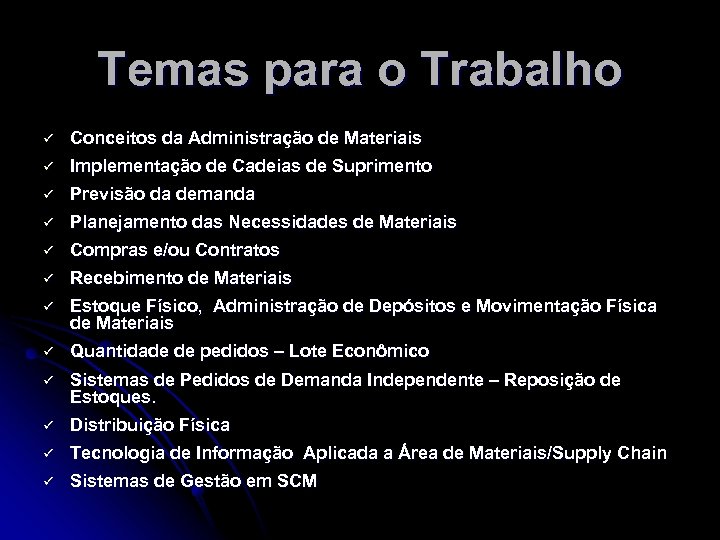 Temas para o Trabalho

✓ Conceitos da Administração de Materiais
✓ Implementação de Cadeias de Suprimento
✓ Previsão da demanda
✓ Planejamento das Necessidades de Materiais
✓ Compras e/ou Contratos
✓ Recebimento de Materiais
✓ Estoque Físico, Administração de Depósitos e Movimentação Física de Materiais
✓ Quantidade de pedidos – Lote Econômico
✓ Sistemas de Pedidos de Demanda Independente – Reposição de Estoques.
✓ Distribuição Física
✓ Tecnologia de Informação Aplicada a Área de Materiais/Supply Chain
✓ Sistemas de Gestão em SCM